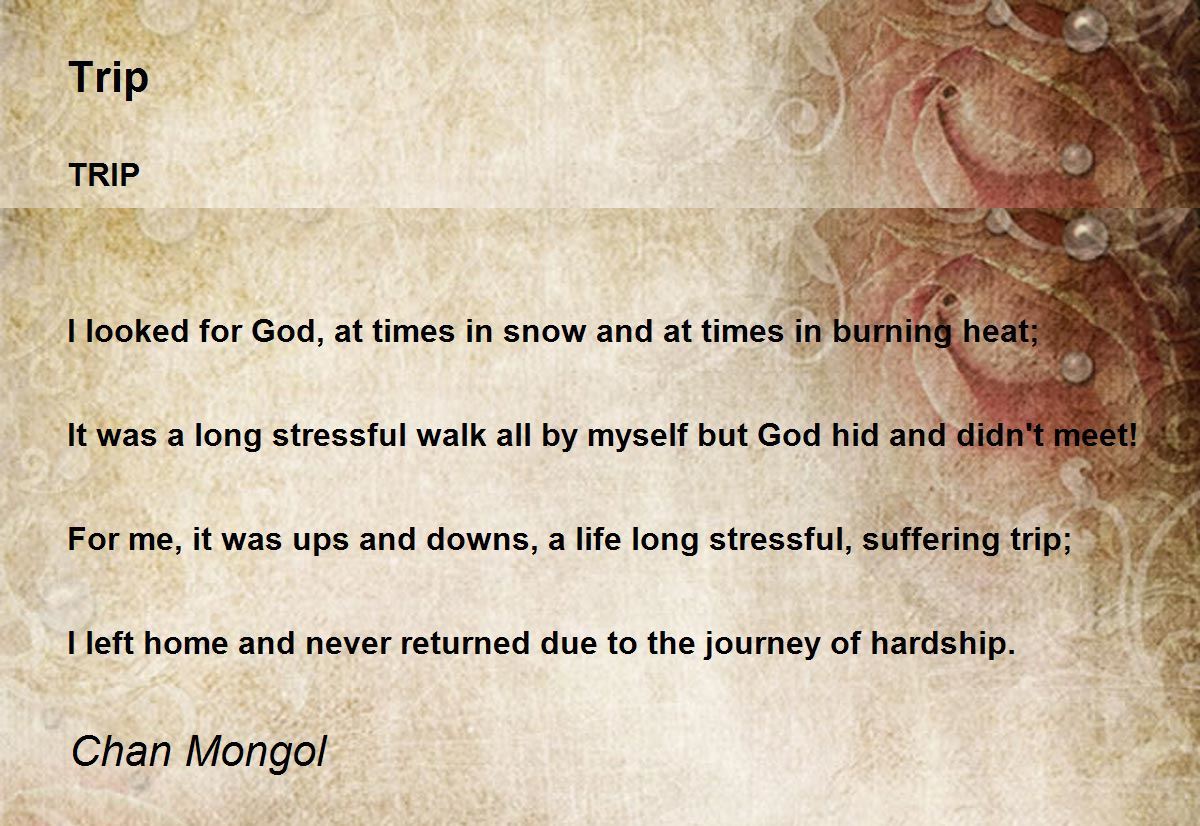 Trip

TRIP

I looked for God, at times in snow and at times in burning heat;

It was a long stressful walk all by myself but God hid and didn't meet!

For me, it was ups and downs, a life long stressful, suffering trip;

I left home and never returned due to the journey of hardship.

Chan Mongol